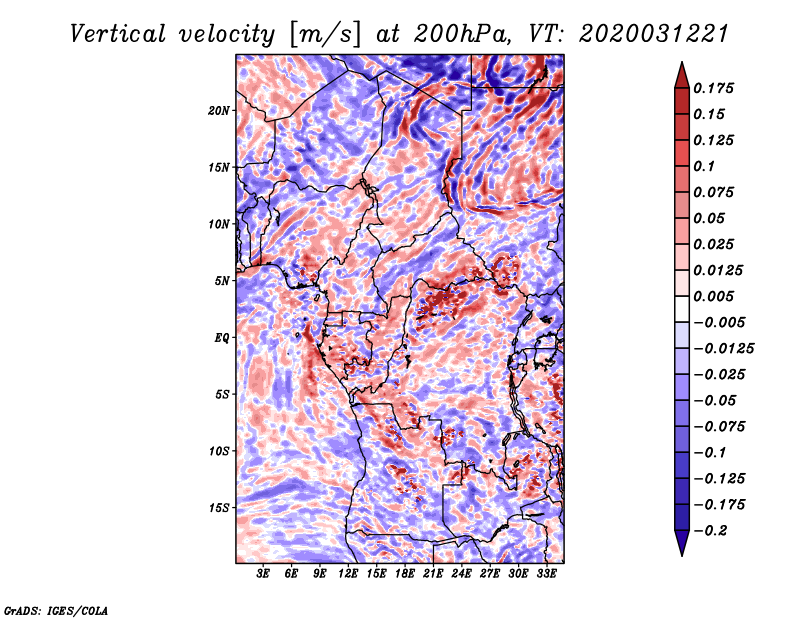 Vertical velocity [m/s] at 200hPa, VT: 2020031221

20N
15N
10N
5N
EQ
5S
10S
15S

3E 6E 9E 12E 15E 18E 21E 24E 27E 30E 33E

0.175
0.15
0.125
0.1
0.075
0.05
0.025
0.0125
0.005
−0.005
−0.0125
−0.025
−0.05
−0.075
−0.1
−0.125
−0.175
−0.2

GrADS: IGES/COLA